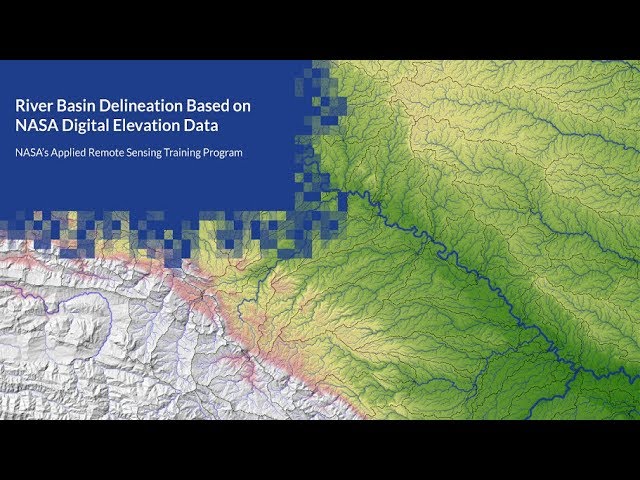 River Basin Delineation Based on NASA Digital Elevation Data

NASA's Applied Remote Sensing Training Program